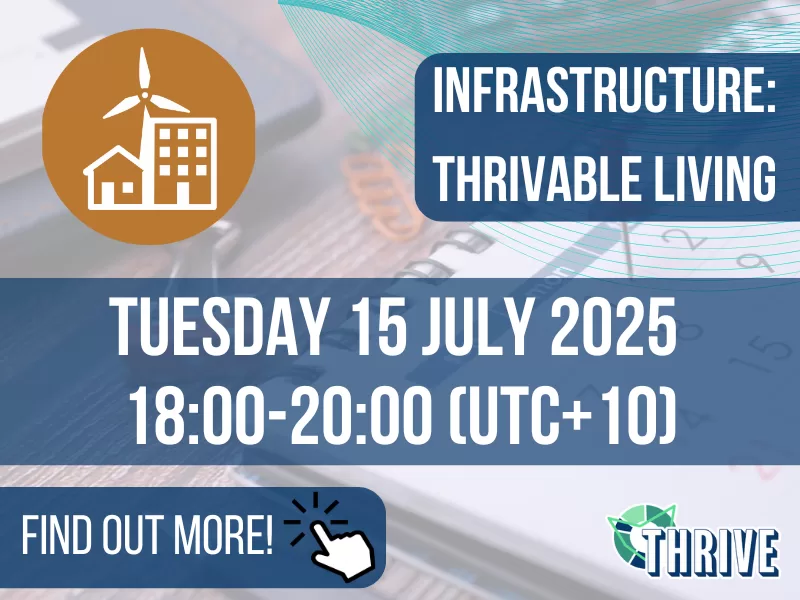 INFRASTRUCTURE: THRIVABLE LIVING

TUESDAY 15 JULY 2025
18:00-20:00 (UTC+10)

FIND OUT MORE!

THRIVE